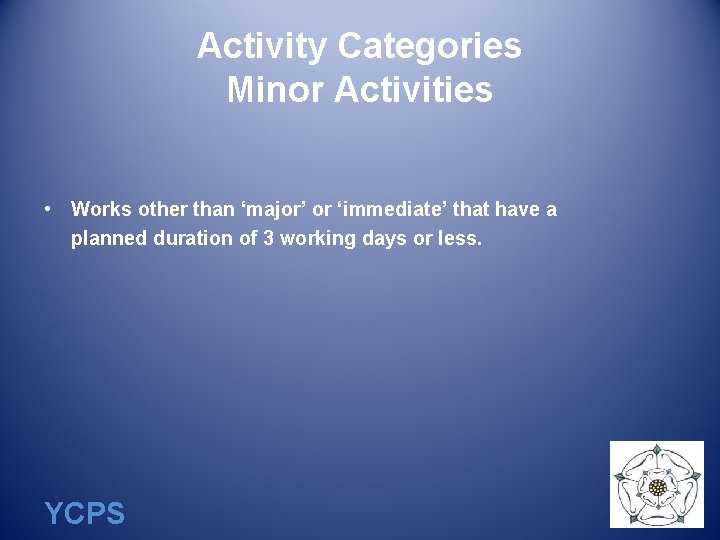 Activity Categories
Minor Activities

• Works other than ‘major’ or ‘immediate’ that have a planned duration of 3 working days or less.

YCPS